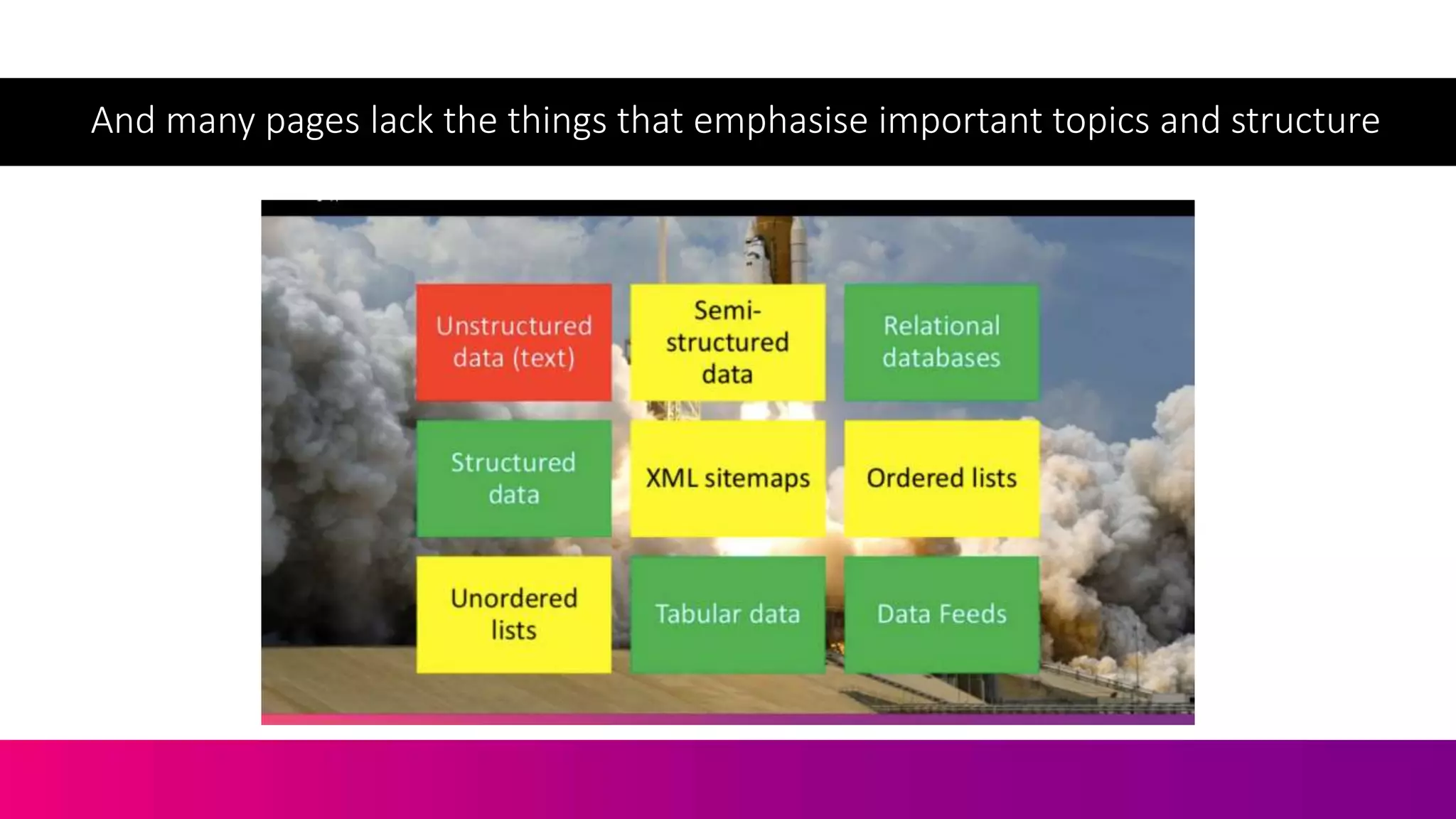 And many pages lack the things that emphasise important topics and structure

Unstructured data (text)

Semi-structured data

Relational databases

Structured data

XML sitemaps

Ordered lists

Unordered lists

Tabular data

Data Feeds